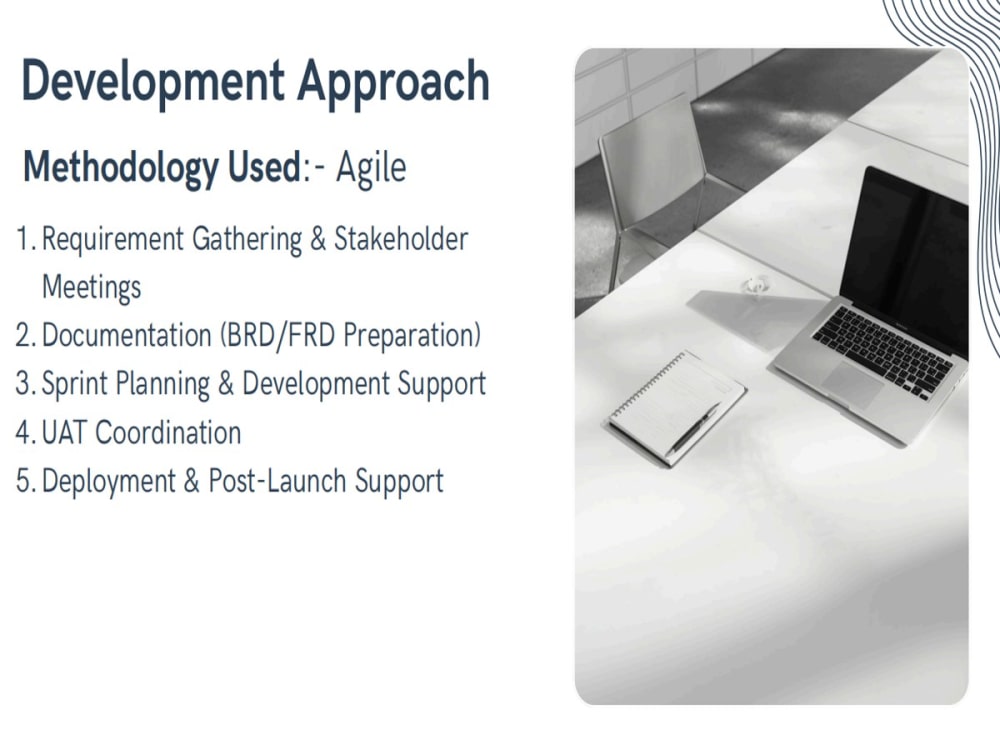 Development Approach

Methodology Used:- Agile

1. Requirement Gathering & Stakeholder Meetings
2. Documentation (BRD/FRD Preparation)
3. Sprint Planning & Development Support
4. UAT Coordination
5. Deployment & Post-Launch Support